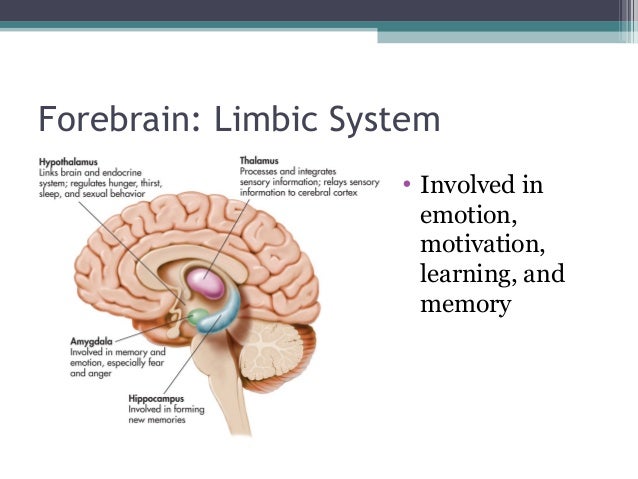 Forebrain: Limbic System

Hypothalamus
Links brain and endocrine system; regulates hunger, thirst, sleep, and sexual behavior

Thalamus
Processes and integrates sensory information; relays sensory information to cerebral cortex

Amygdala
Involved in memory and emotion, especially fear and anger

Hippocampus
Involved in forming new memories

• Involved in emotion, motivation, learning, and memory